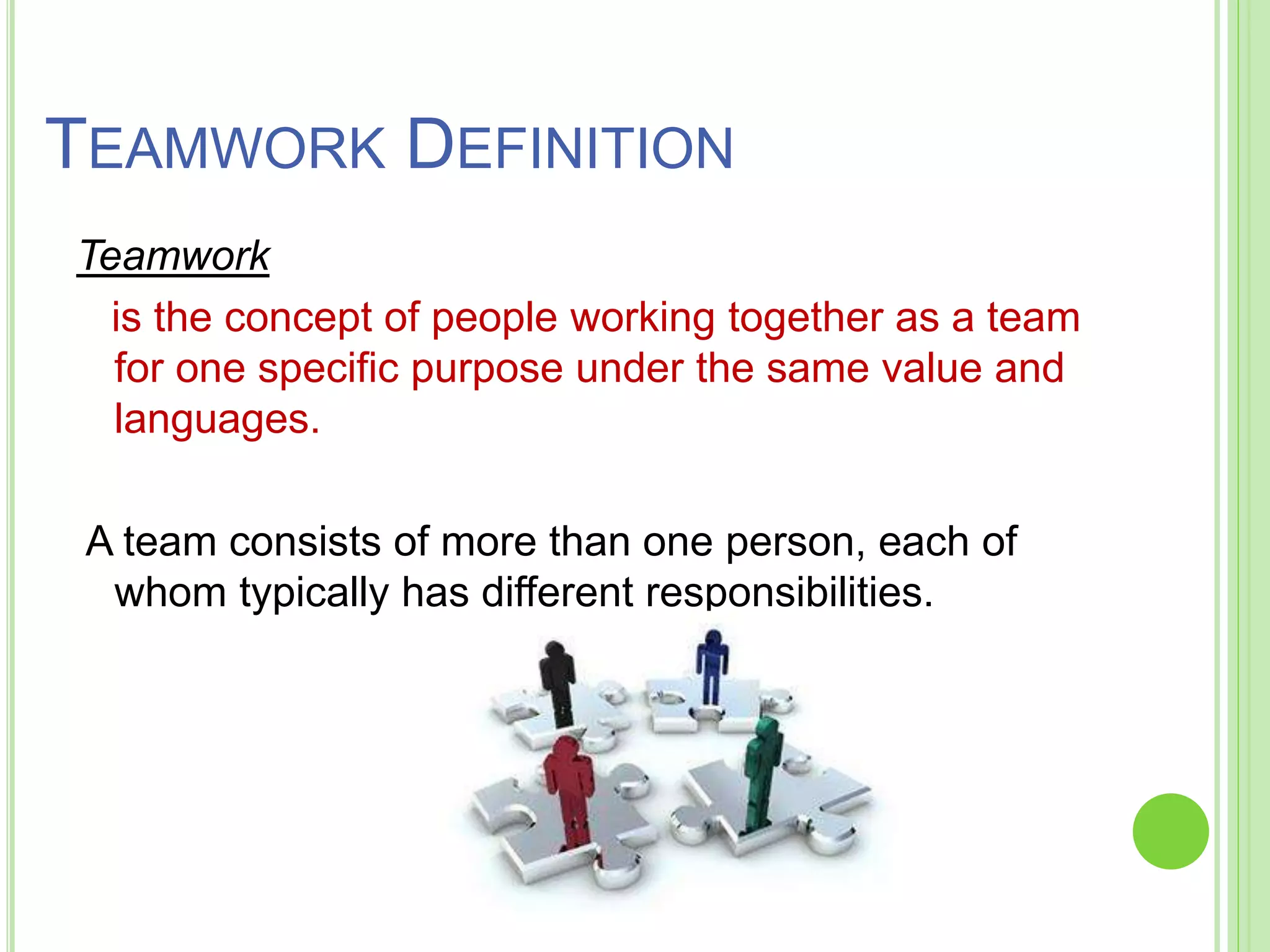 TEAMWORK DEFINITION

Teamwork

is the concept of people working together as a team for one specific purpose under the same value and languages.

A team consists of more than one person, each of whom typically has different responsibilities.